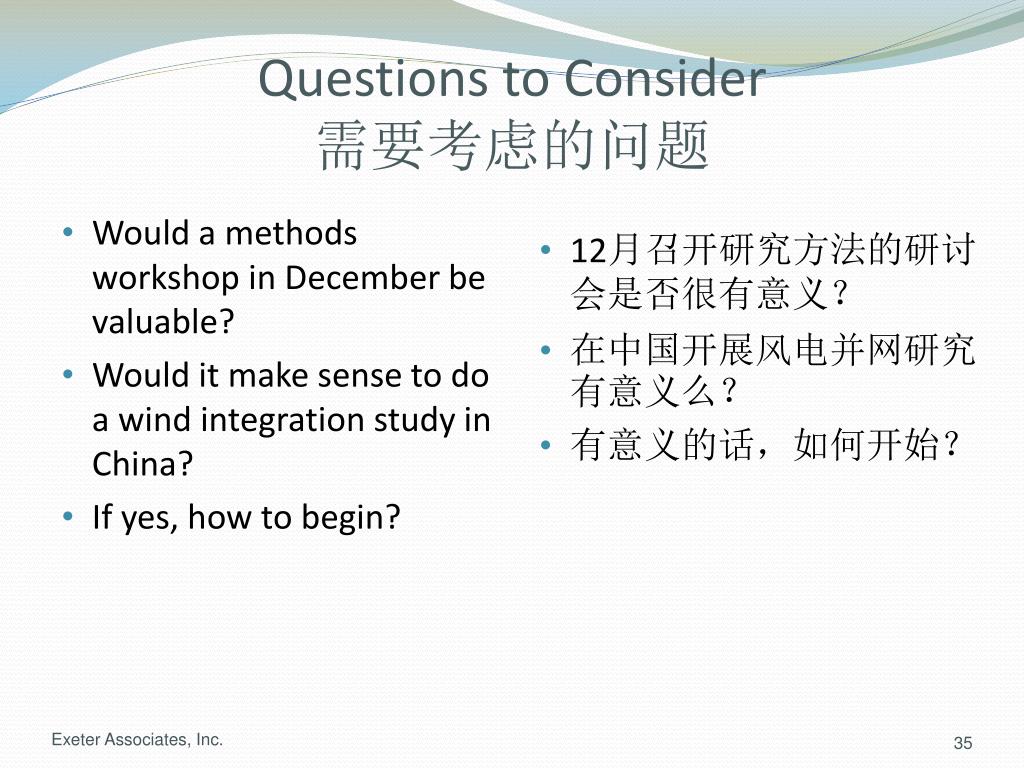 Questions to Consider
需要考虑的问题

• Would a methods workshop in December be valuable?
• Would it make sense to do a wind integration study in China?
• If yes, how to begin?

• 12月召开研究方法的研讨会是否很有意义？
• 在中国开展风电并网研究有意义么？
• 有意义的话，如何开始？

Exeter Associates, Inc.

35